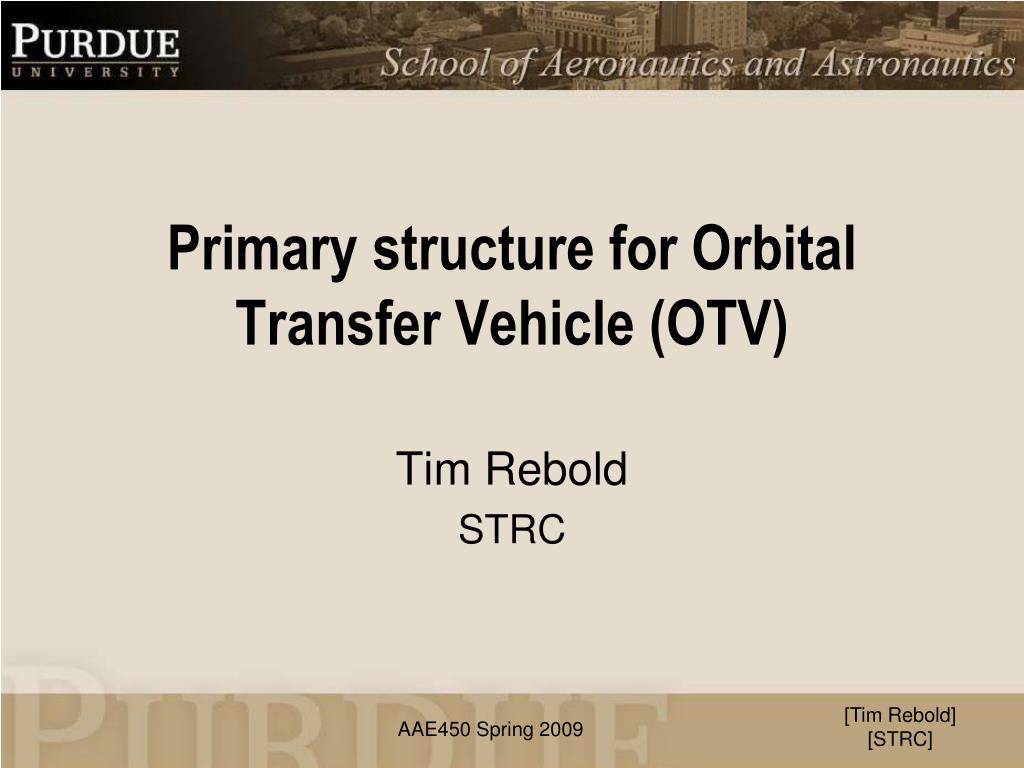 PURDUE
UNIVERSITY

School of Aeronautics and Astronautics

Primary structure for Orbital Transfer Vehicle (OTV)

Tim Rebold

STRC

PURDUE

AAE450 Spring 2009

[Tim Rebold]
[STRC]